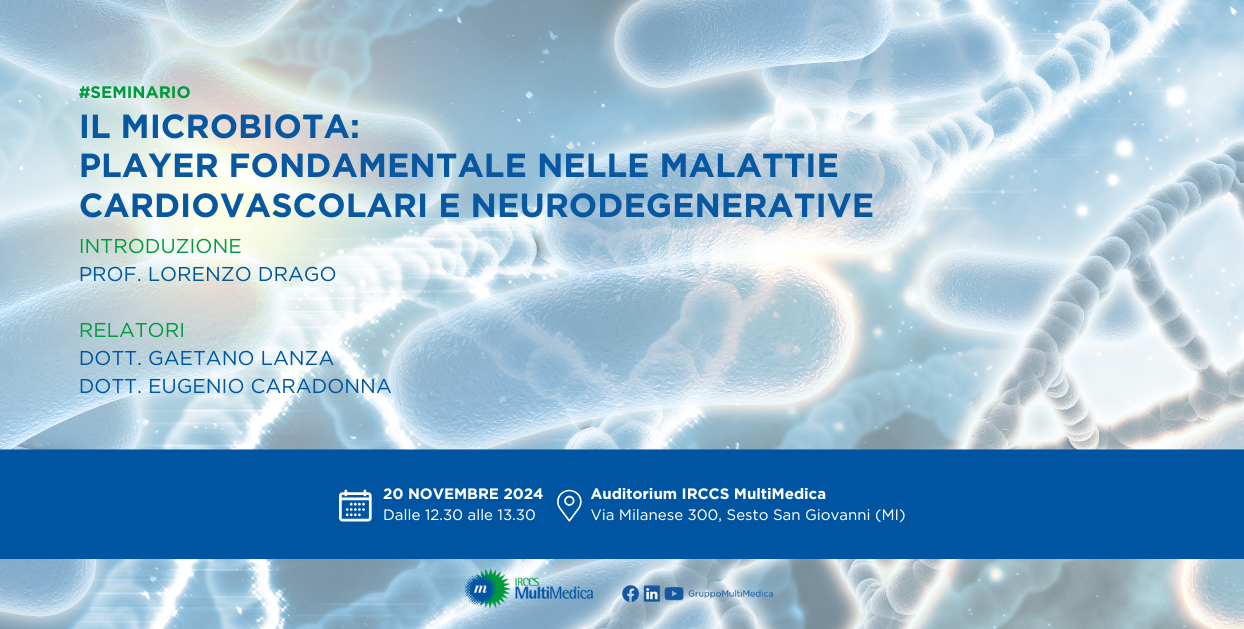 #SEMINARIO
IL MICROBIOTA:
PLAYER FONDAMENTALE NELLE MALATTIE CARDIOVASCOLARI E NEURODEGENERATIVE

INTRODUZIONE
PROF. LORENZO DRAGO

RELATORI
DOTT. GAETANO LANZA
DOTT. EUGENIO CARADONNA

20 NOVEMBRE 2024
Dalle 12.30 alle 13.30

Auditorium IRCCS MultiMedica
Via Milanese 300, Sesto San Giovanni (MI)

m IRCCS MultiMedica

GruppoMultiMedica